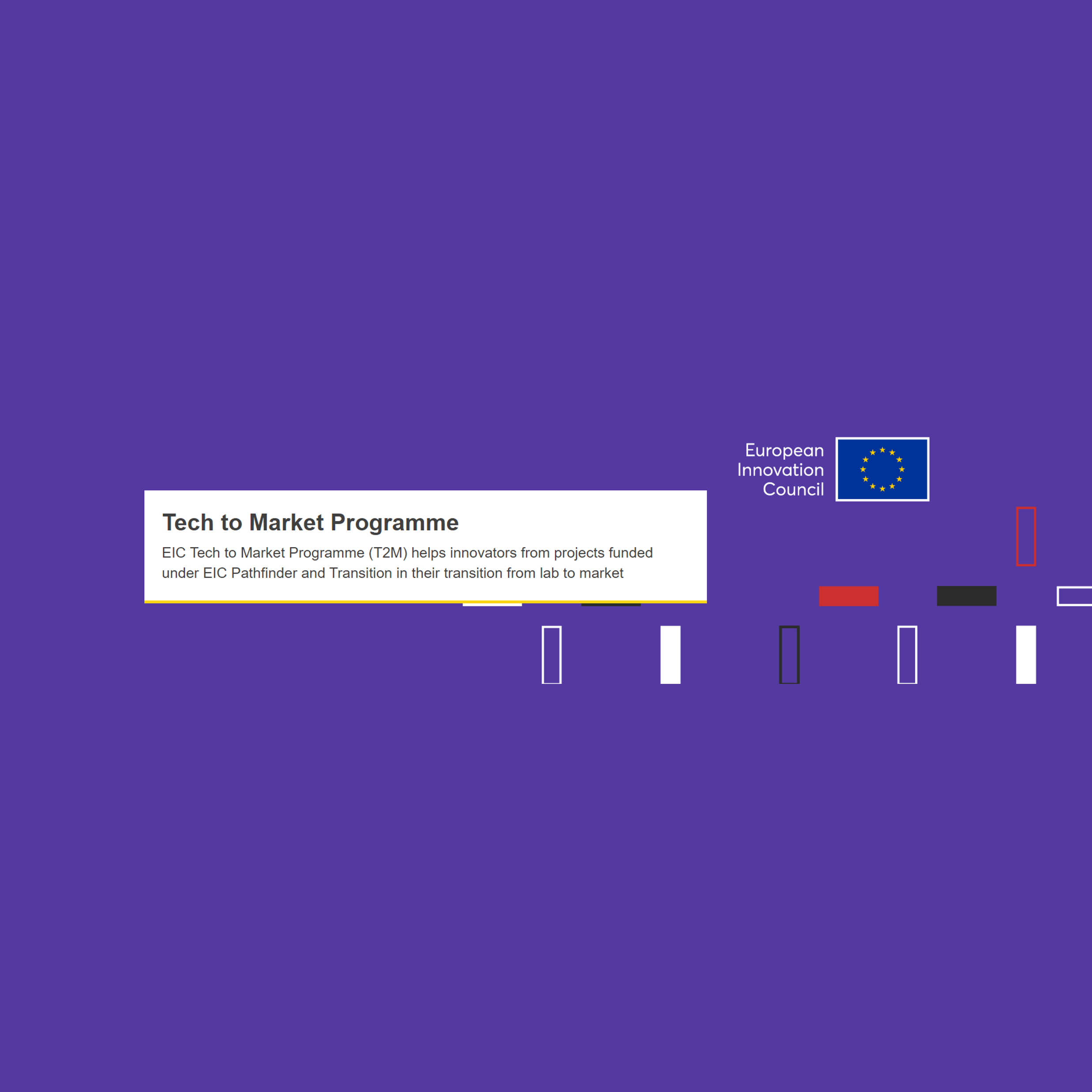 European Innovation Council

Tech to Market Programme

EIC Tech to Market Programme (T2M) helps innovators from projects funded under EIC Pathfinder and Transition in their transition from lab to market